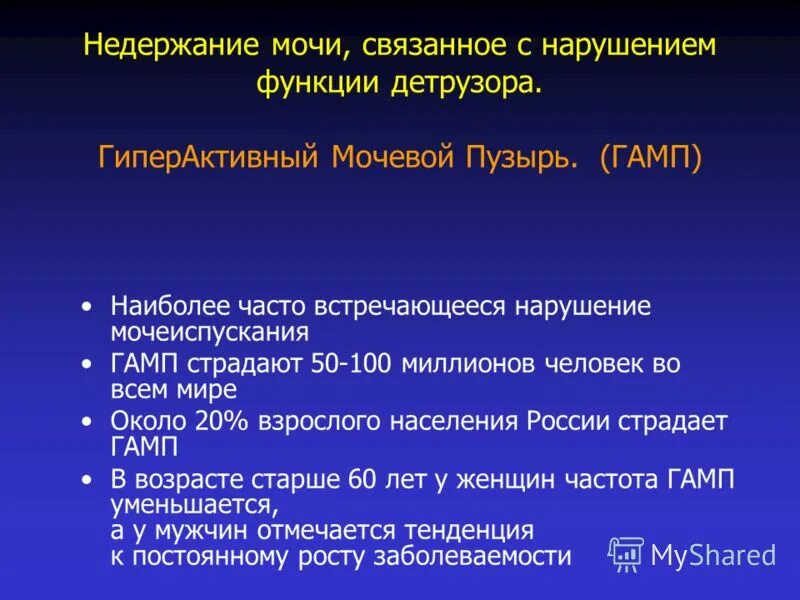 Недержание мочи, связанное с нарушением функции детрузора.

ГиперАктивный Мочевой Пузырь. (ГАМП)

• Наиболее часто встречающееся нарушение мочеиспускания
• ГАМП страдают 50-100 миллионов человек во всем мире
• Около 20% взрослого населения России страдает ГАМП
• В возрасте старше 60 лет у женщин частота ГАМП уменьшается,
а у мужчин отмечается тенденция
к постоянному росту заболеваемости

MyShared